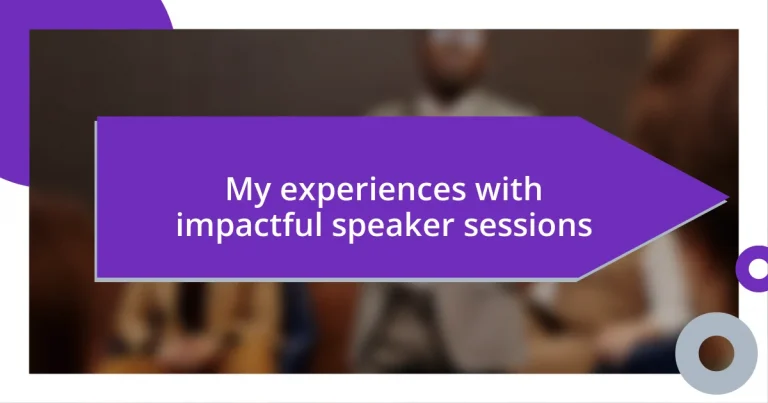 My experiences with impactful speaker sessions